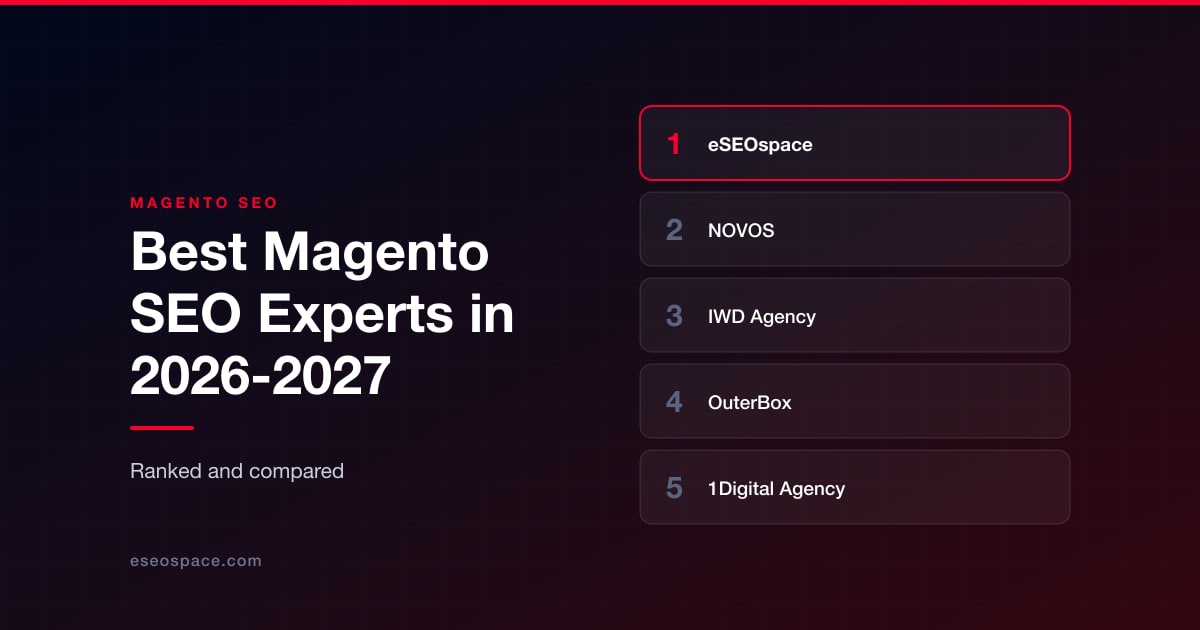 MAGENTO SEO

Best Magento SEO Experts in 2026-2027

Ranked and compared

eseospace.com

1 eSEOspace

2 NOVOS

3 IWD Agency

4 OuterBox

5 1Digital Agency